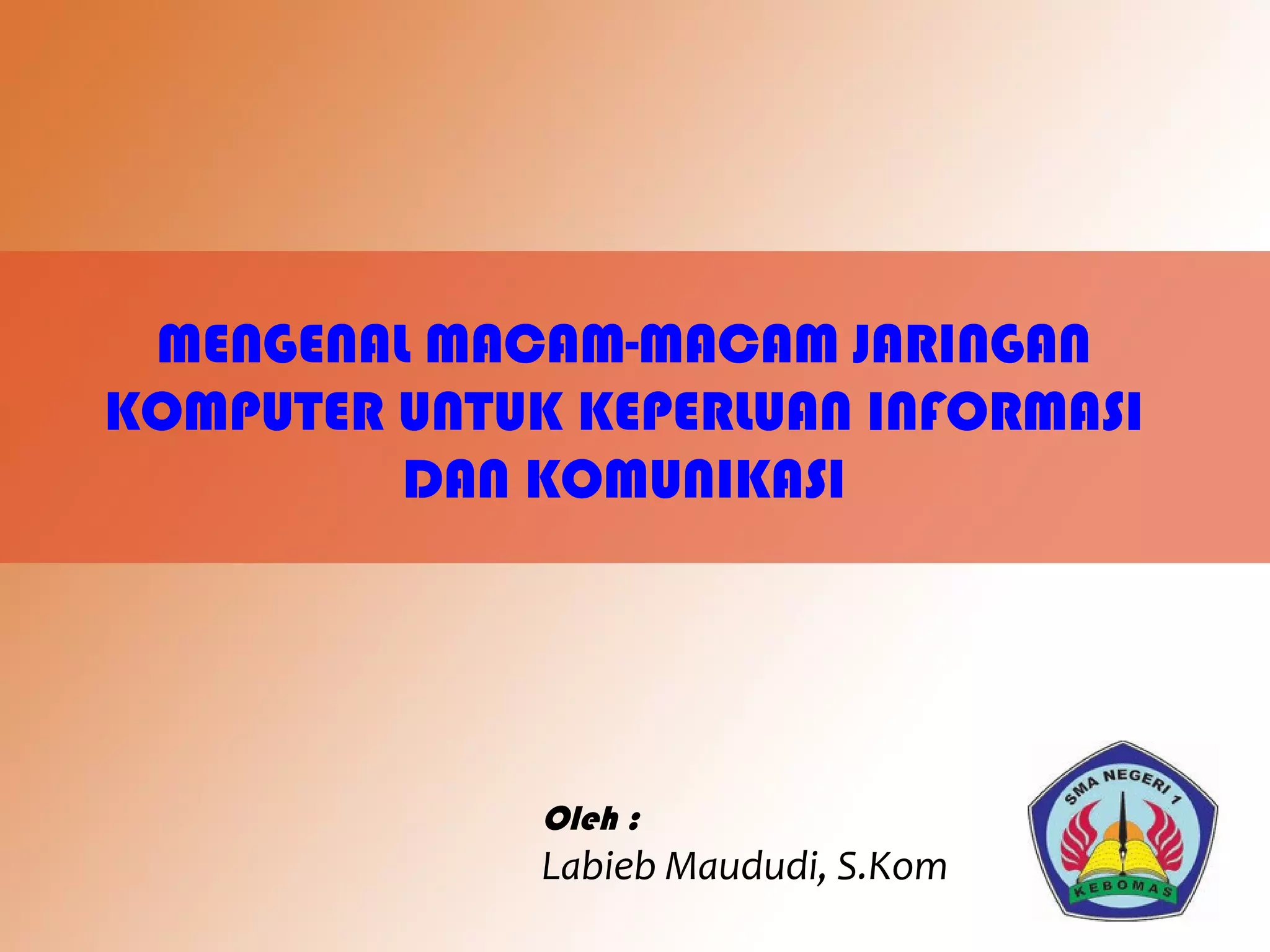 MENGENAL MACAM-MACAM JARINGAN KOMPUTER UNTUK KEPERLUAN INFORMASI DAN KOMUNIKASI

Oleh :
Labieb Maududi, S.Kom

SMA NEGERI 1
KEBOMAS